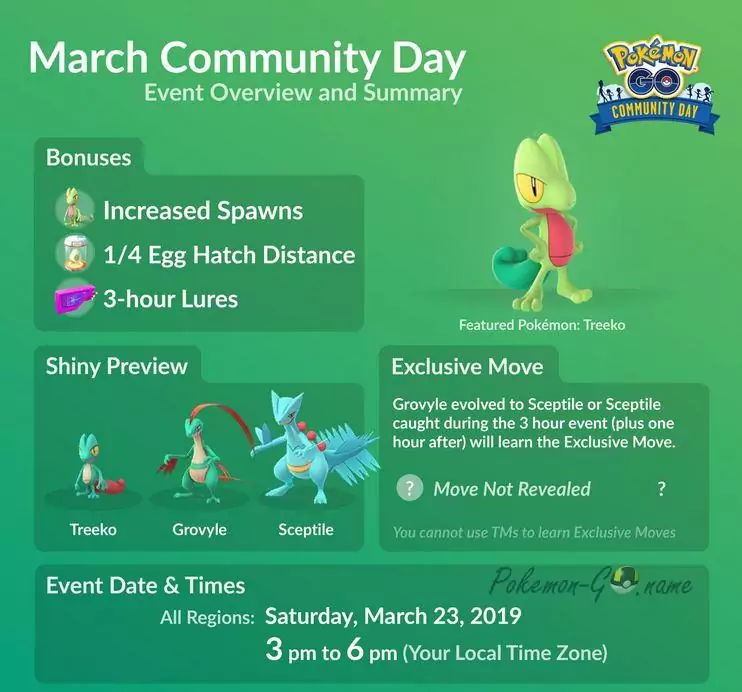 March Community Day
Event Overview and Summary

Pokémon GO
COMMUNITY DAY

Bonuses

Increased Spawns
1/4 Egg Hatch Distance
3-hour Lures

Featured Pokémon: Treeko

Shiny Preview

Treeko Grovyle Sceptile

Exclusive Move

Grovyle evolved to Sceptile or Sceptile caught during the 3 hour event (plus one hour after) will learn the Exclusive Move.

? Move Not Revealed ?

You cannot use TMs to learn Exclusive Moves

Event Date & Times

Pokemon-GO.name

All Regions: Saturday, March 23, 2019
3 pm to 6 pm (Your Local Time Zone)